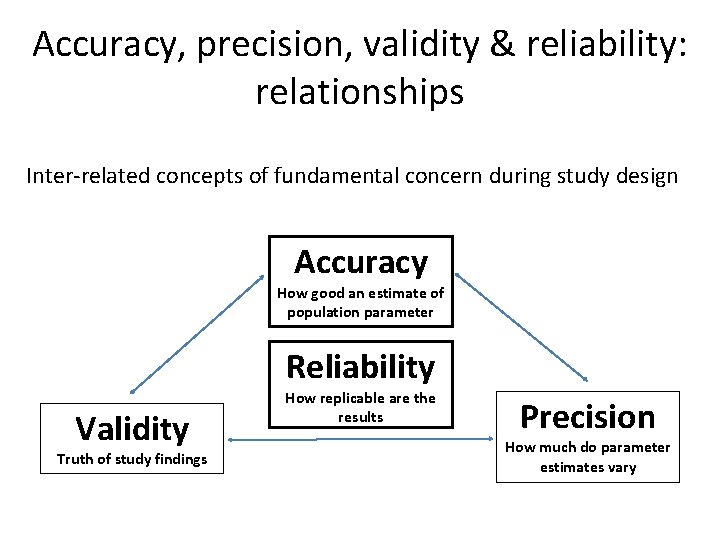 Accuracy, precision, validity & reliability: relationships

Inter-related concepts of fundamental concern during study design

Accuracy
How good an estimate of population parameter

Reliability
How replicable are the results

Validity
Truth of study findings

Precision
How much do parameter estimates vary